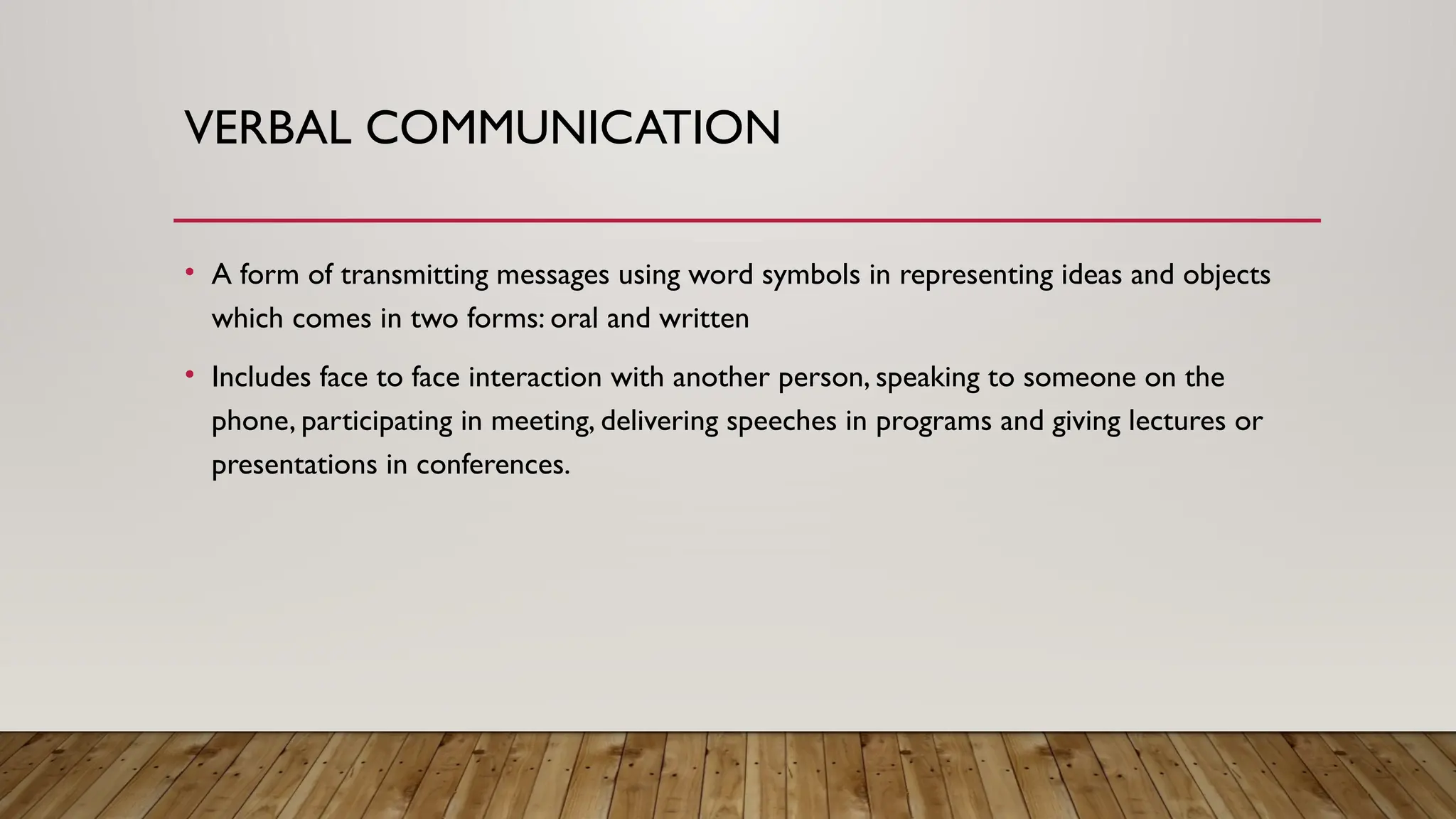 VERBAL COMMUNICATION

• A form of transmitting messages using word symbols in representing ideas and objects which comes in two forms: oral and written

• Includes face to face interaction with another person, speaking to someone on the phone, participating in meeting, delivering speeches in programs and giving lectures or presentations in conferences.